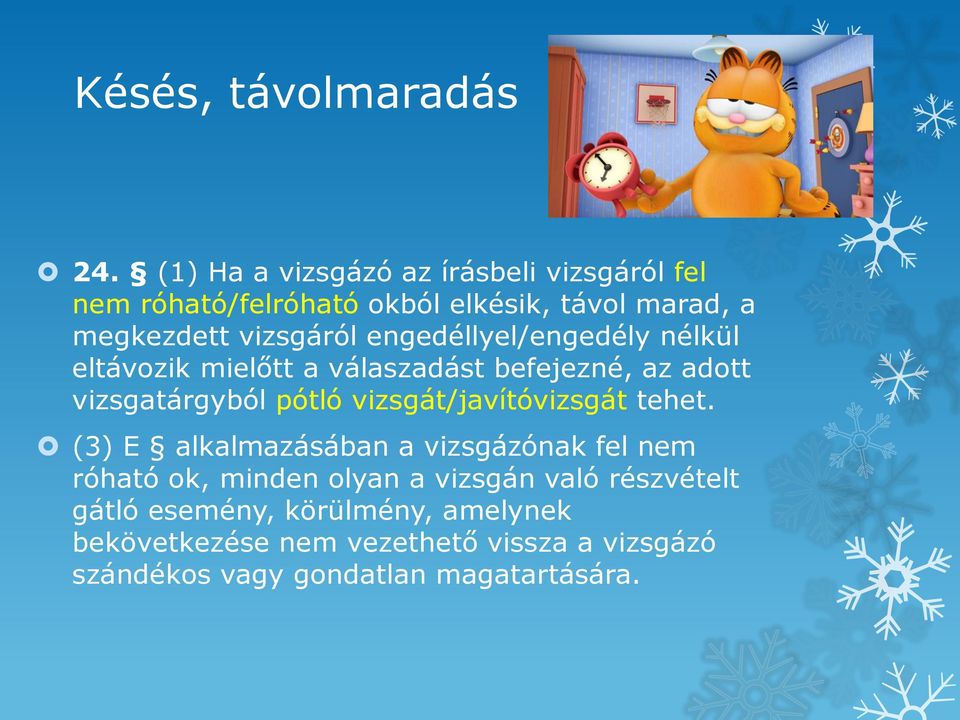 Késés, távolmaradás

24. § (1) Ha a vizsgázó az írásbeli vizsgáról fel nem róható/felróható okból elkésik, távol marad, a megkezdett vizsgáról engedéllyel/engedély nélkül eltávozik mielőtt a válaszadást befejezné, az adott vizsgatárgyból pótló vizsgát/javítóvizsgát tehet.

(3) E § alkalmazásában a vizsgázónak fel nem róható ok, minden olyan a vizsgán való részvételt gátló esemény, körülmény, amelynek bekövetkezése nem vezethető vissza a vizsgázó szándékos vagy gondatlan magatartására.